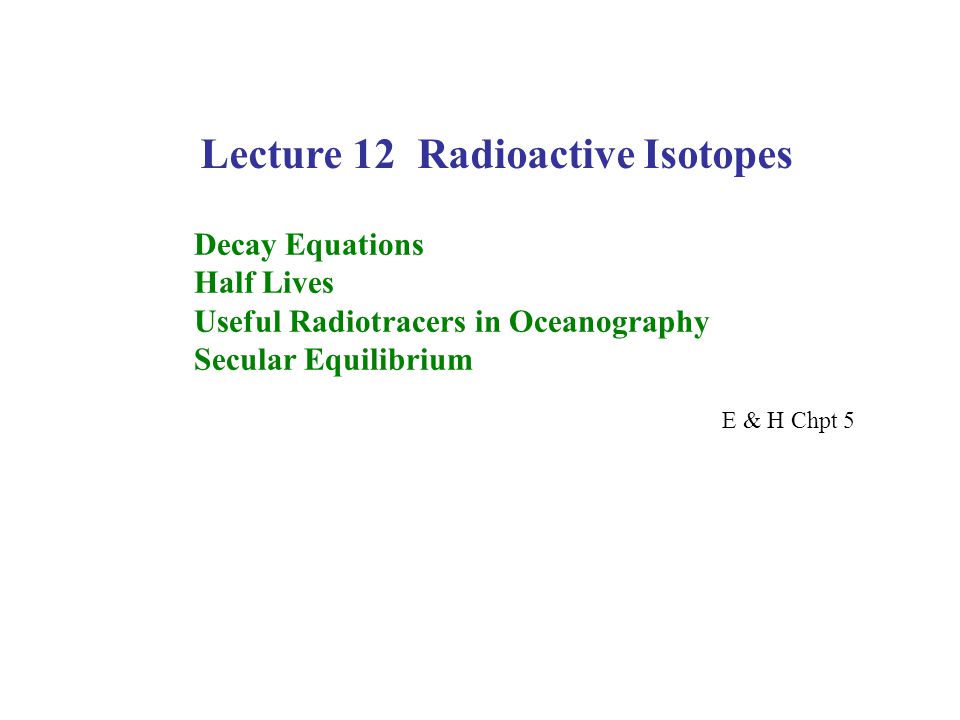 Lecture 12 Radioactive Isotopes

Decay Equations
Half Lives
Useful Radiotracers in Oceanography
Secular Equilibrium

E & H Chpt 5